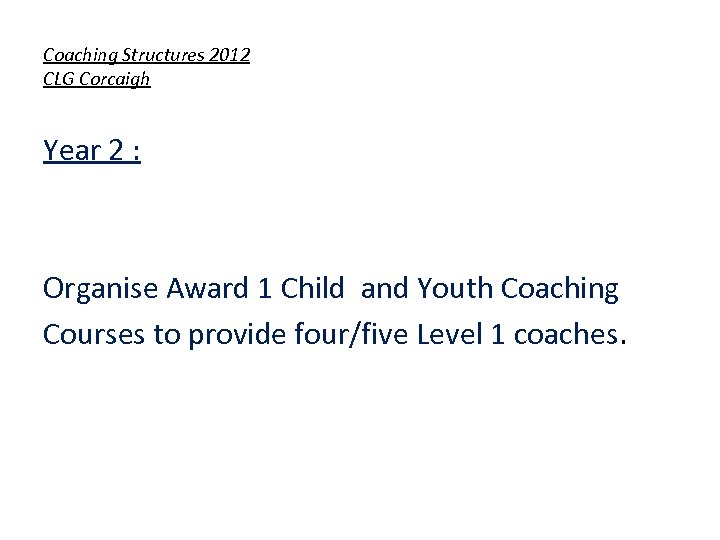 Coaching Structures 2012
CLG Corcaigh

Year 2 :

Organise Award 1 Child and Youth Coaching Courses to provide four/five Level 1 coaches.